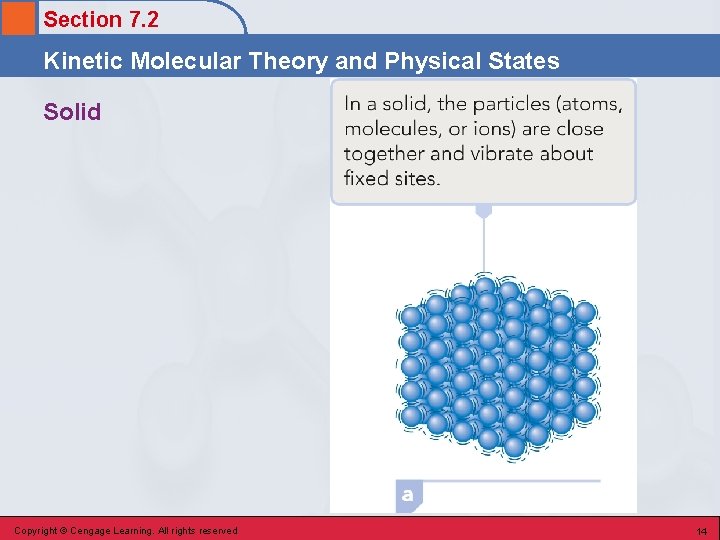 Section 7.2

Kinetic Molecular Theory and Physical States

Solid

In a solid, the particles (atoms, molecules, or ions) are close together and vibrate about fixed sites.

a

Copyright © Cengage Learning. All rights reserved

14